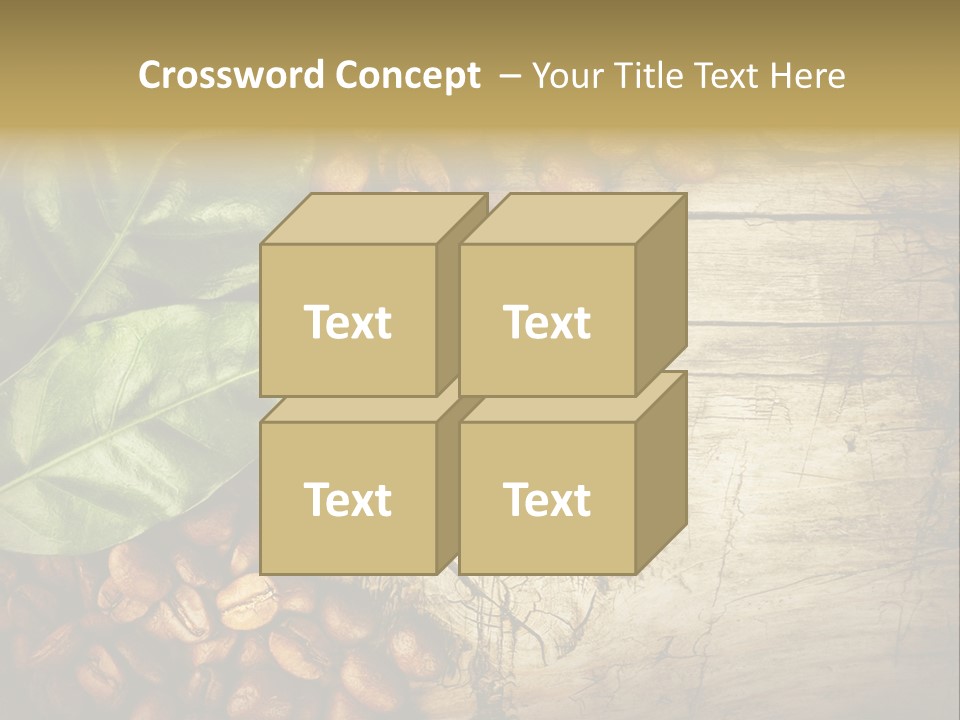 Crossword Concept – Your Title Text Here

Text

Text

Text

Text